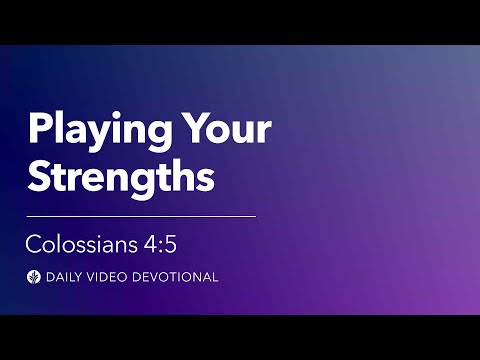 Playing Your Strengths

Colossians 4:5

DAILY VIDEO DEVOTIONAL